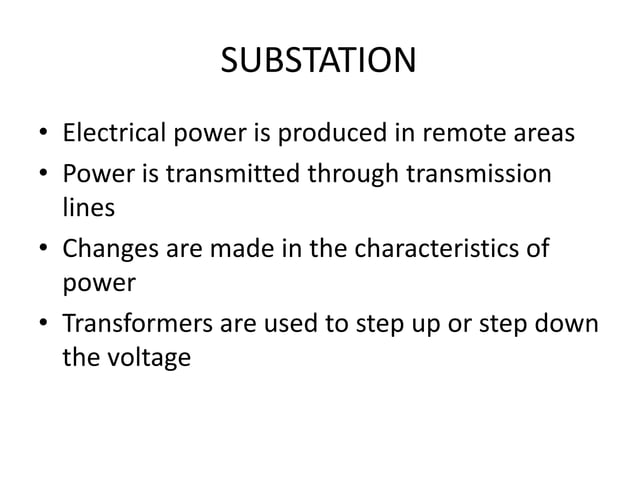 SUBSTATION

• Electrical power is produced in remote areas
• Power is transmitted through transmission lines
• Changes are made in the characteristics of power
• Transformers are used to step up or step down the voltage